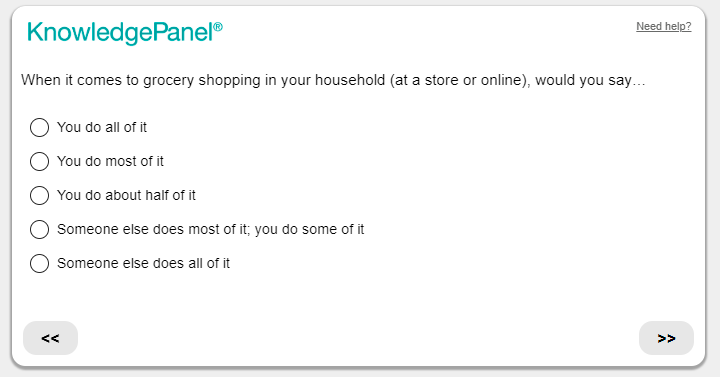 KnowledgePanel®

Need help?

When it comes to grocery shopping in your household (at a store or online), would you say...

You do all of it

You do most of it

You do about half of it

Someone else does most of it; you do some of it

Someone else does all of it

<<

>>